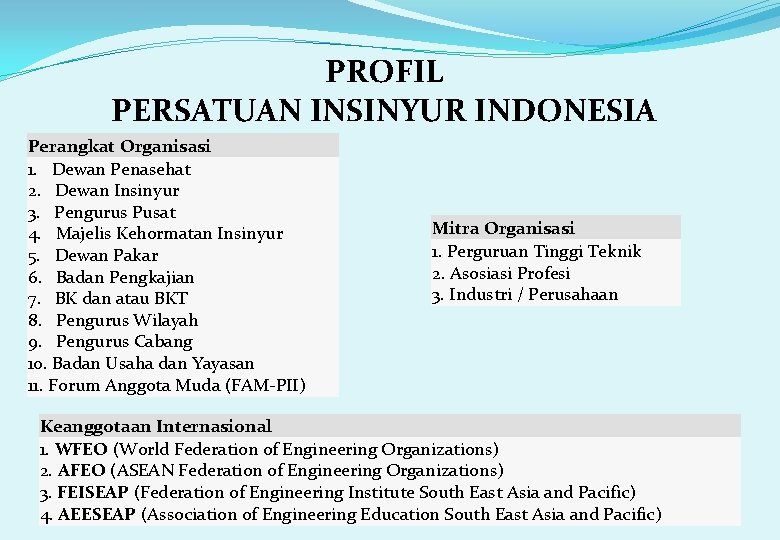 PROFIL
PERSATUAN INSINYUR INDONESIA

Perangkat Organisasi
1. Dewan Penasehat
2. Dewan Insinyur
3. Pengurus Pusat
4. Majelis Kehormatan Insinyur
5. Dewan Pakar
6. Badan Pengkajian
7. BK dan atau BKT
8. Pengurus Wilayah
9. Pengurus Cabang
10. Badan Usaha dan Yayasan
11. Forum Anggota Muda (FAM-PII)

Mitra Organisasi
1. Perguruan Tinggi Teknik
2. Asosiasi Profesi
3. Industri / Perusahaan

Keanggotaan Internasional
1. WFEO (World Federation of Engineering Organizations)
2. AFEO (ASEAN Federation of Engineering Organizations)
3. FEISEAP (Federation of Engineering Institute South East Asia and Pacific)
4. AEESEAP (Association of Engineering Education South East Asia and Pacific)